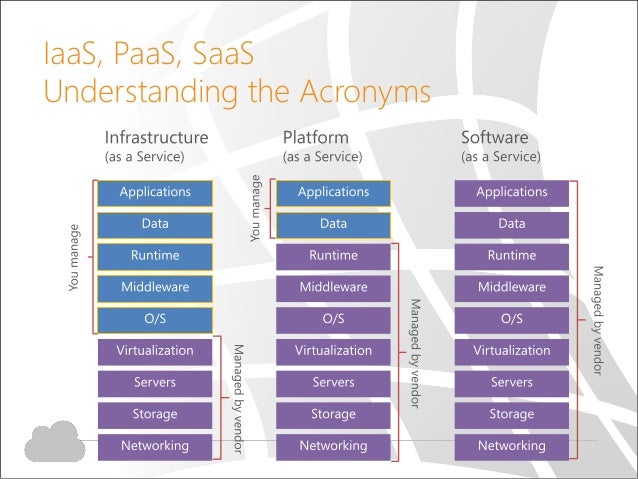 IaaS, PaaS, SaaS
Understanding the Acronyms

Infrastructure
(as a Service)

You manage

Applications
Data
Runtime
Middleware
O/S
Virtualization
Servers
Storage
Networking

Managed by vendor

Platform
(as a Service)

You manage

Applications
Data
Runtime
Middleware
O/S
Virtualization
Servers
Storage
Networking

Managed by vendor

Software
(as a Service)

Applications
Data
Runtime
Middleware
O/S
Virtualization
Servers
Storage
Networking

Managed by vendor